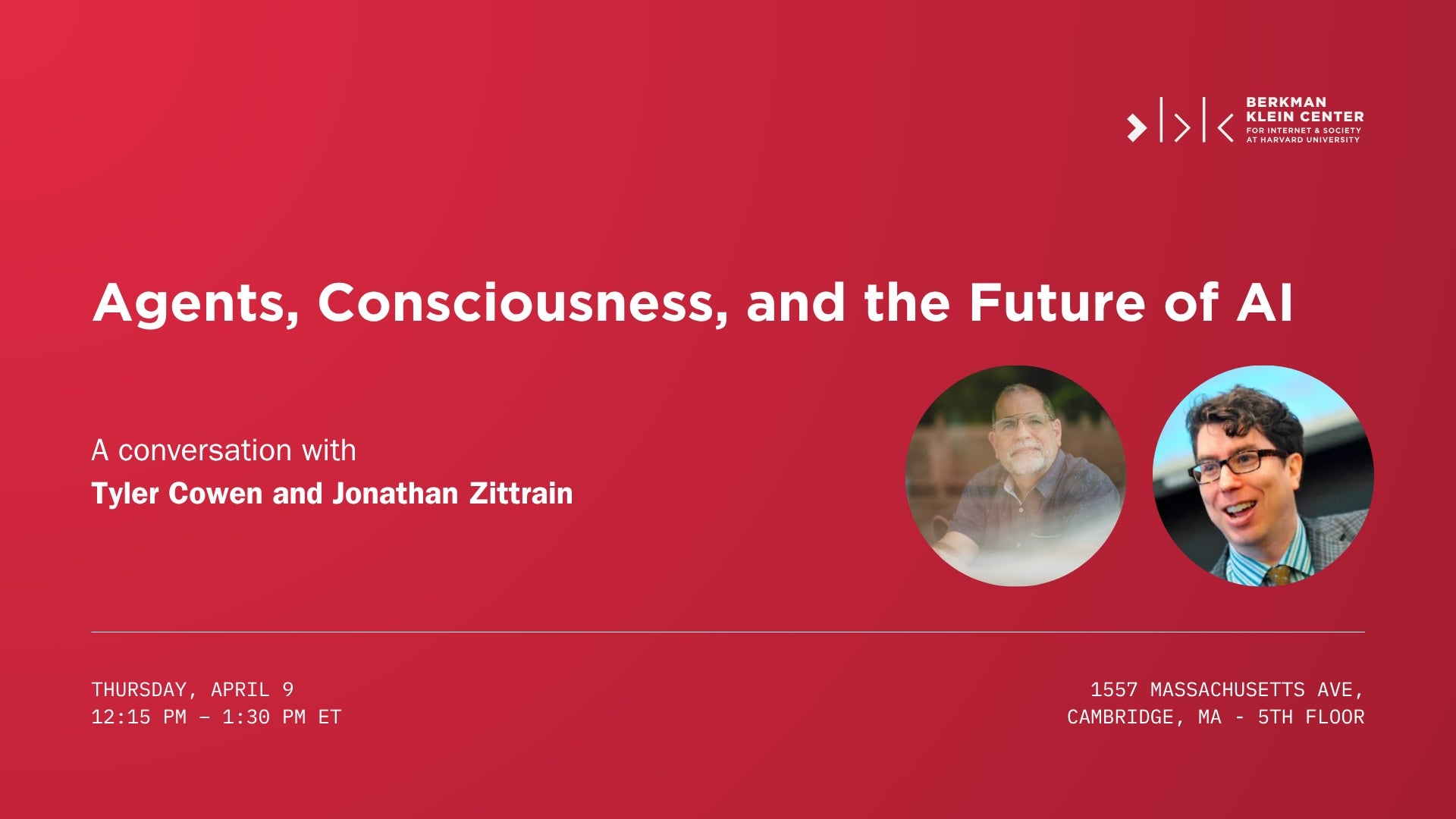 BERKMAN KLEIN CENTER FOR INTERNET & SOCIETY AT HARVARD UNIVERSITY

Agents, Consciousness, and the Future of AI

A conversation with
Tyler Cowen and Jonathan Zittrain

THURSDAY, APRIL 9
12:15 PM – 1:30 PM ET

1557 MASSACHUSETTS AVE,
CAMBRIDGE, MA - 5TH FLOOR